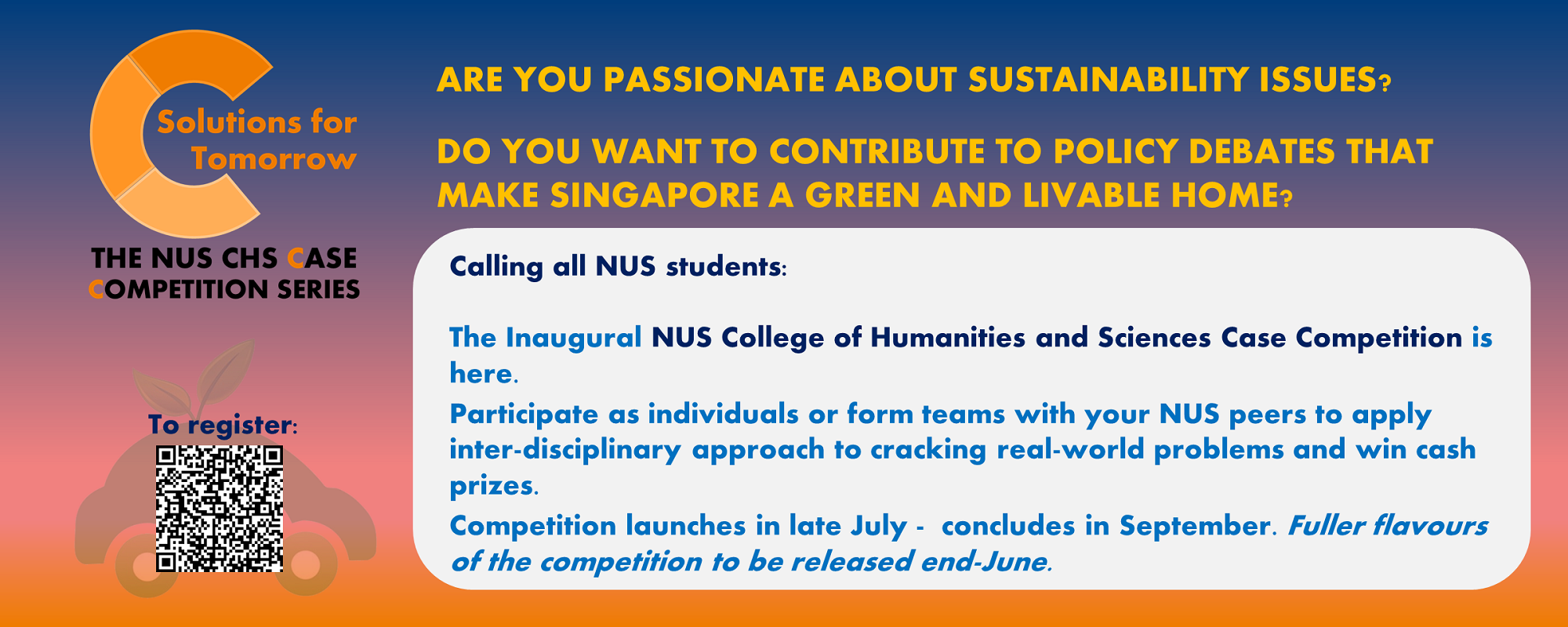 Solutions for Tomorrow

THE NUS CHS CASE COMPETITION SERIES

To register:

ARE YOU PASSIONATE ABOUT SUSTAINABILITY ISSUES?

DO YOU WANT TO CONTRIBUTE TO POLICY DEBATES THAT MAKE SINGAPORE A GREEN AND LIVABLE HOME?

Calling all NUS students:

The Inaugural NUS College of Humanities and Sciences Case Competition is here.
Participate as individuals or form teams with your NUS peers to apply inter-disciplinary approach to cracking real-world problems and win cash prizes.
Competition launches in late July - concludes in September. Fuller flavours of the competition to be released end-June.